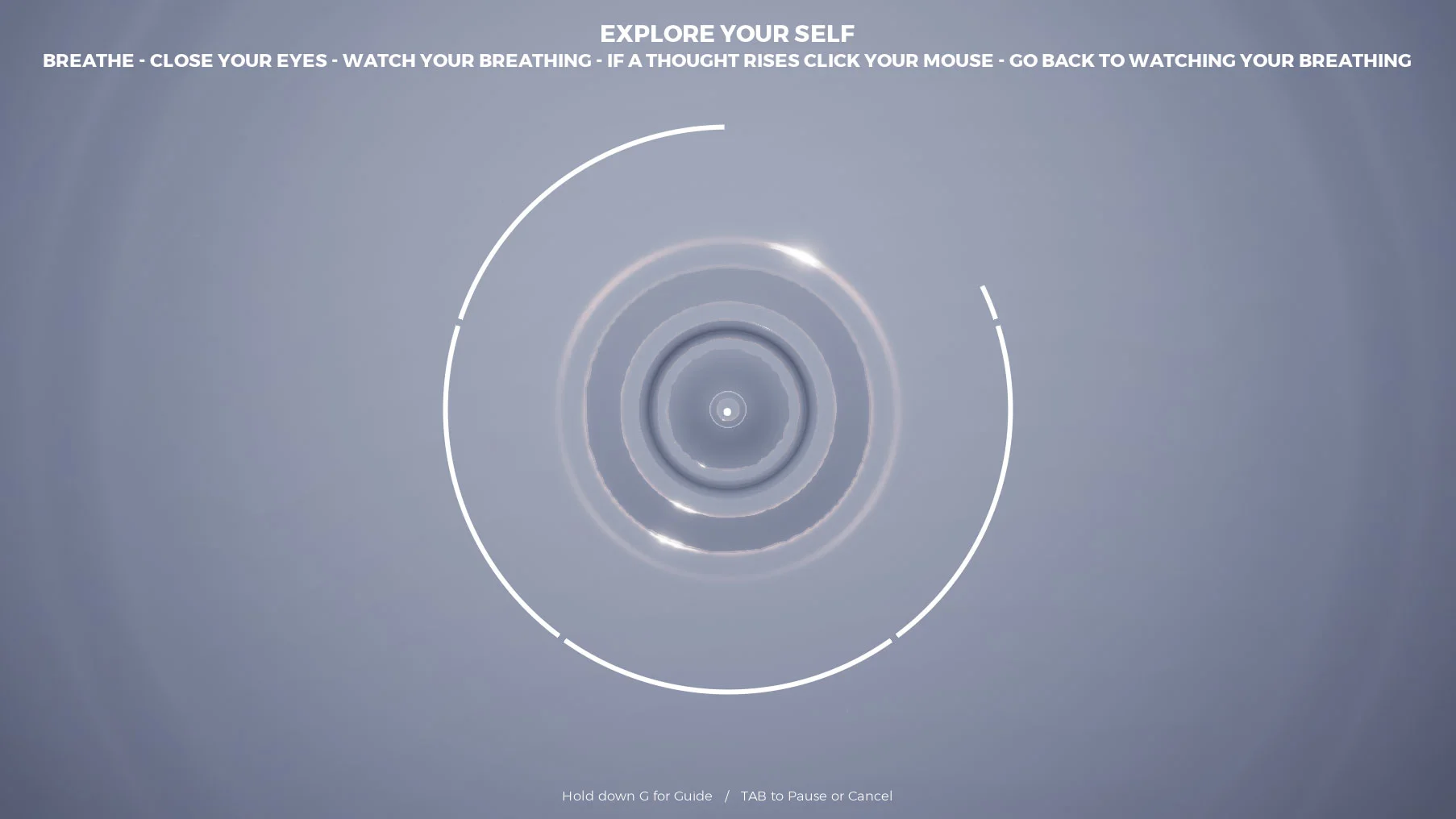 EXPLORE YOUR SELF

BREATHE - CLOSE YOUR EYES - WATCH YOUR BREATHING - IF A THOUGHT RISES CLICK YOUR MOUSE - GO BACK TO WATCHING YOUR BREATHING

Hold down G for Guide / TAB to Pause or Cancel